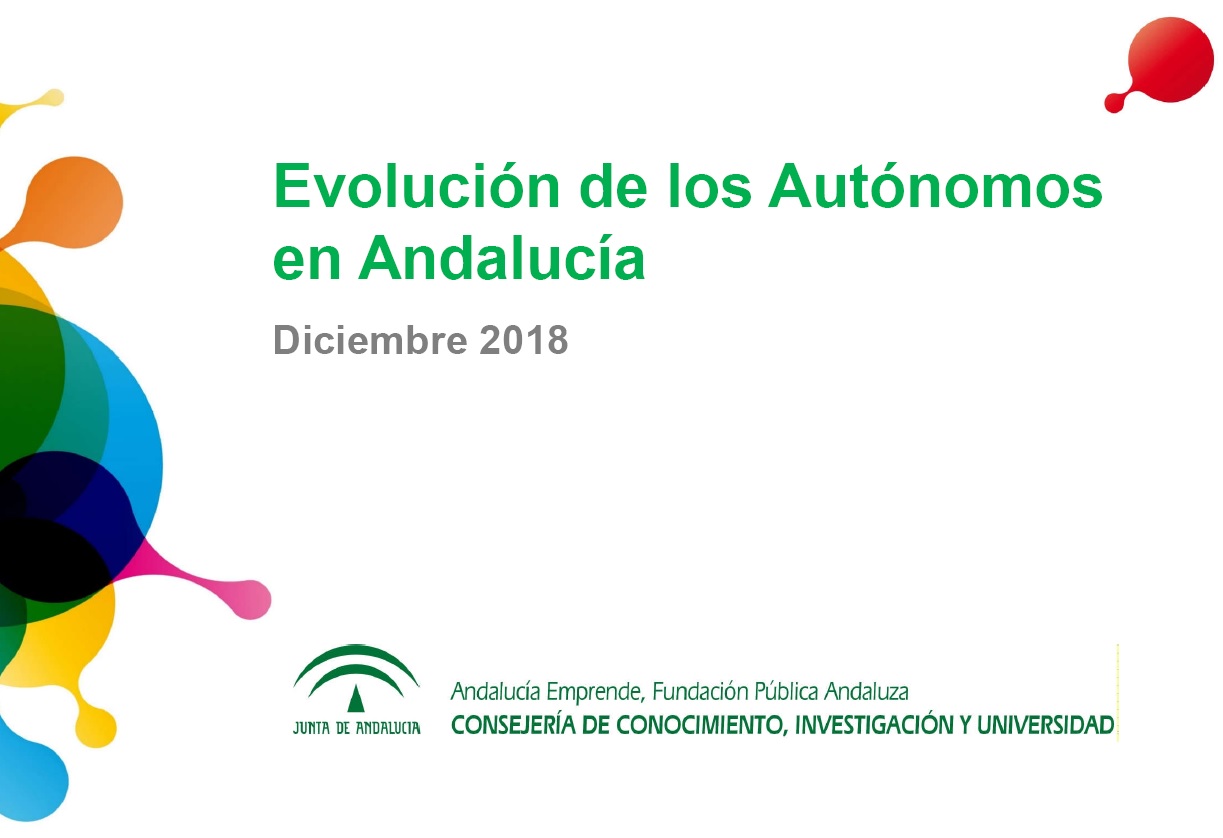 Evolución de los Autónomos en Andalucía

Diciembre 2018

JUNTA DE ANDALUCIA

Andalucía Emprende, Fundación Pública Andaluza
CONSEJERÍA DE CONOCIMIENTO, INVESTIGACIÓN Y UNIVERSIDAD